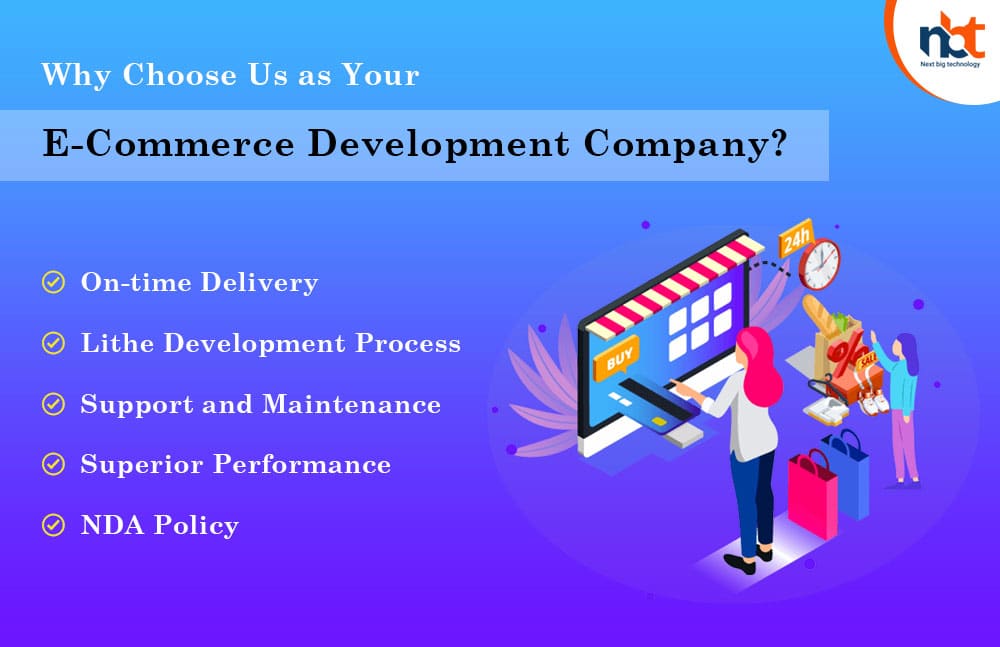 nbt
Next big technology

Why Choose Us as Your

E-Commerce Development Company?

On-time Delivery

Lithe Development Process

Support and Maintenance

Superior Performance

NDA Policy

24h

BUY

%

SALE